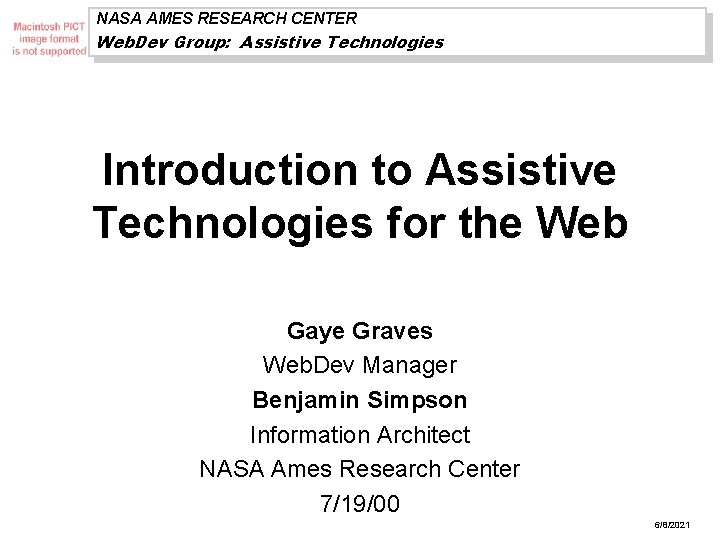 Macintosh PICT image format is not supported

NASA AMES RESEARCH CENTER
WebDev Group: Assistive Technologies

Introduction to Assistive Technologies for the Web

Gaye Graves
WebDev Manager
Benjamin Simpson
Information Architect
NASA Ames Research Center
7/19/00

6/8/2021